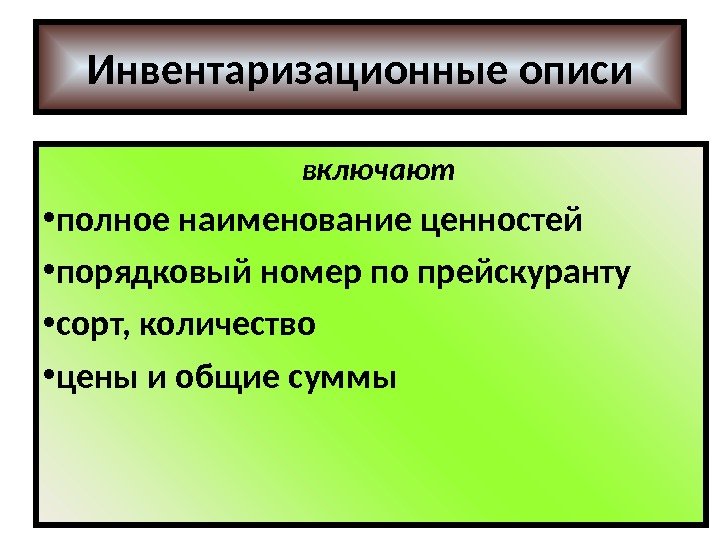 Инвентаризационные описи

включают

•полное наименование ценностей

•порядковый номер по прейскуранту

•сорт, количество

•цены и общие суммы